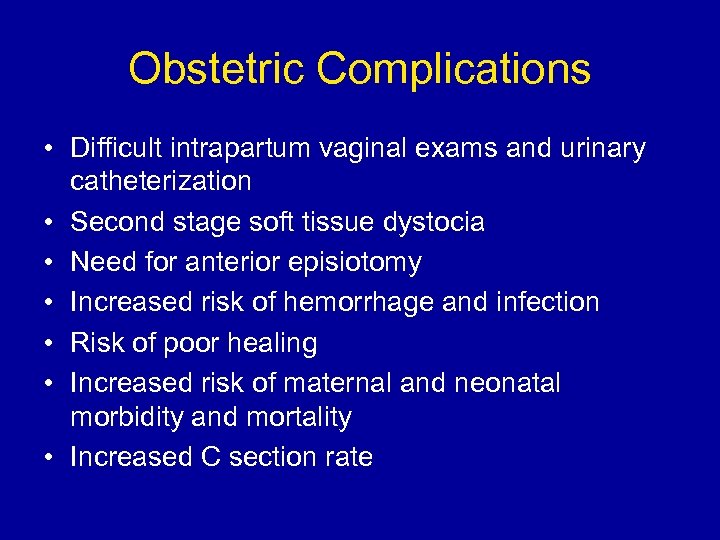 Obstetric Complications

• Difficult intrapartum vaginal exams and urinary catheterization
• Second stage soft tissue dystocia
• Need for anterior episiotomy
• Increased risk of hemorrhage and infection
• Risk of poor healing
• Increased risk of maternal and neonatal morbidity and mortality
• Increased C section rate